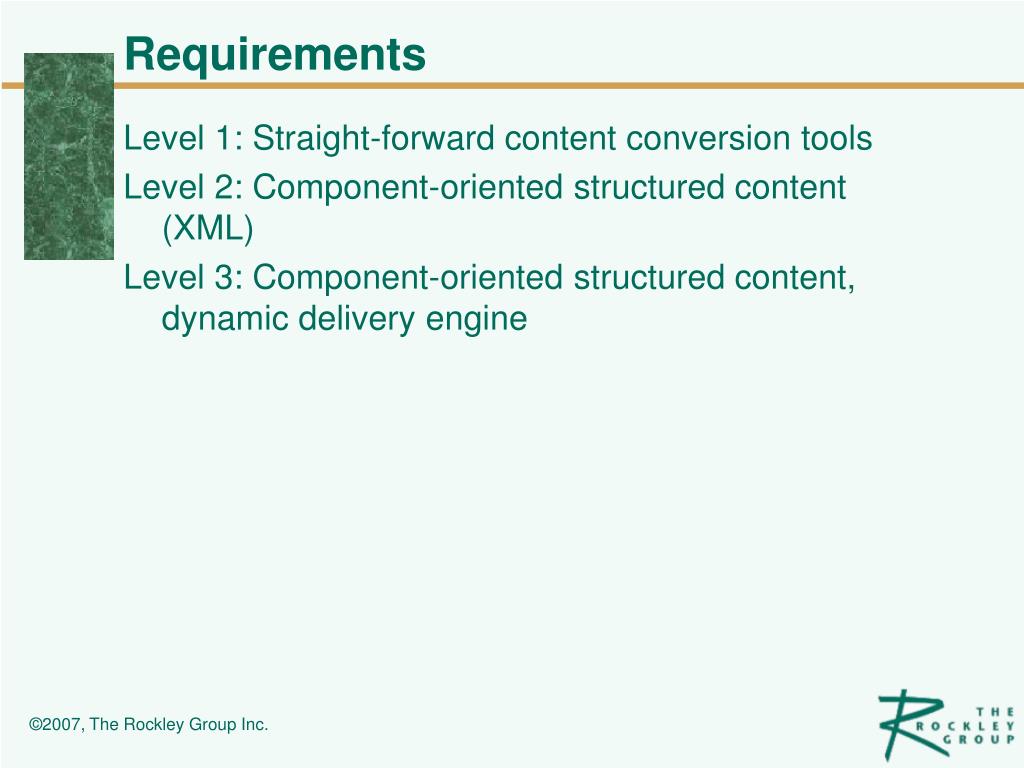 Requirements

Level 1: Straight-forward content conversion tools

Level 2: Component-oriented structured content (XML)

Level 3: Component-oriented structured content, dynamic delivery engine

©2007, The Rockley Group Inc.

THE ROCKLEY GROUP